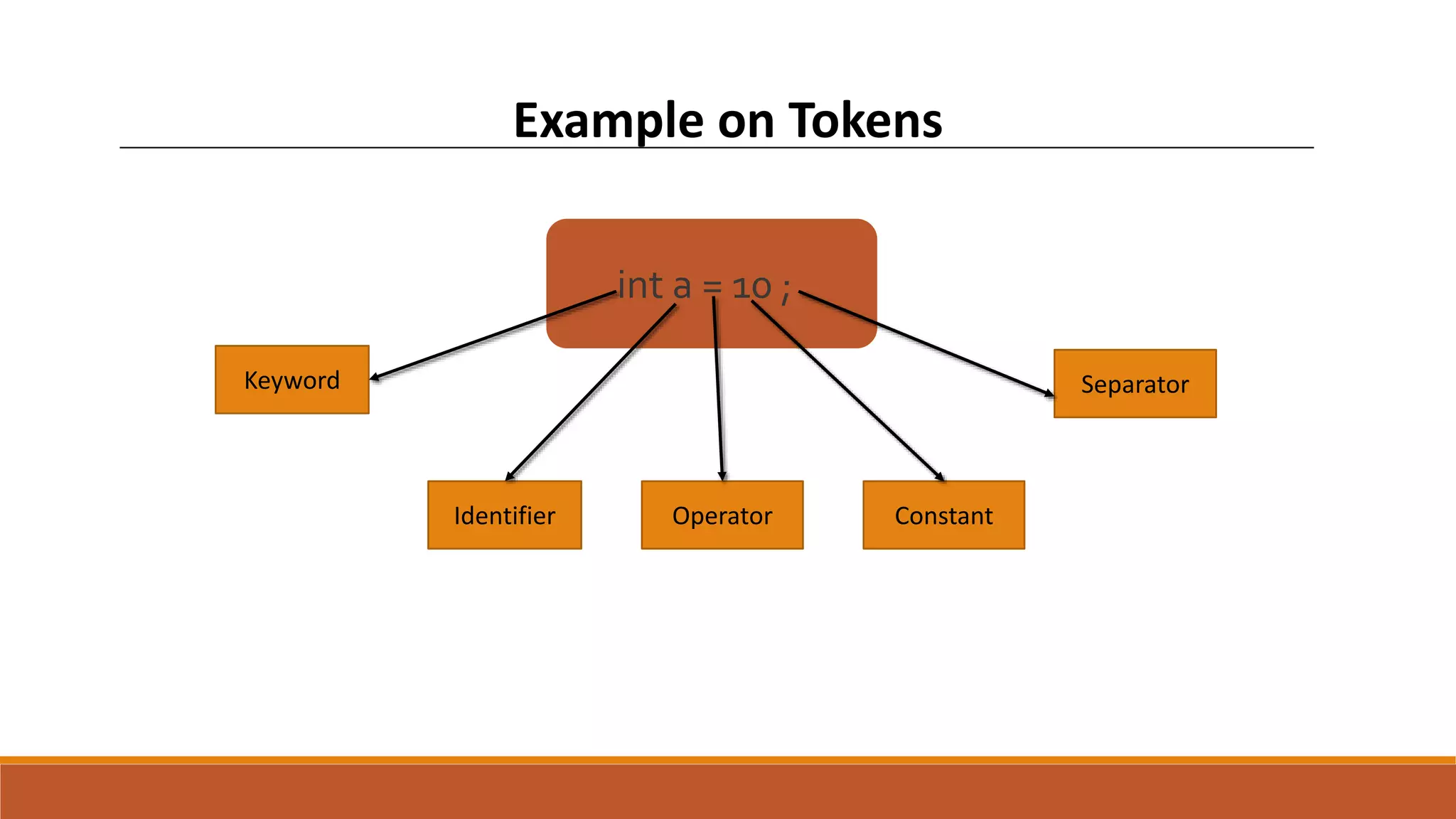 Example on Tokens

int a = 10 ;

Keyword

Separator

Identifier

Operator

Constant